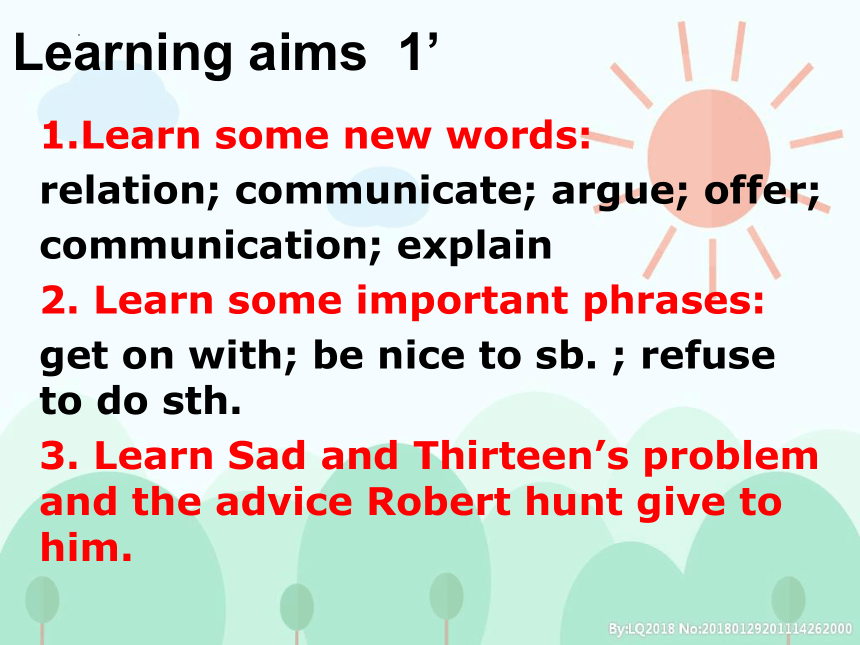 Learning aims 1’

1.Learn some new words:

relation; communicate; argue; offer; communication; explain

2. Learn some important phrases:

get on with; be nice to sb. ; refuse to do sth.

3. Learn Sad and Thirteen’s problem and the advice Robert hunt give to him.

By:LQ2018 No:20180129201114262000